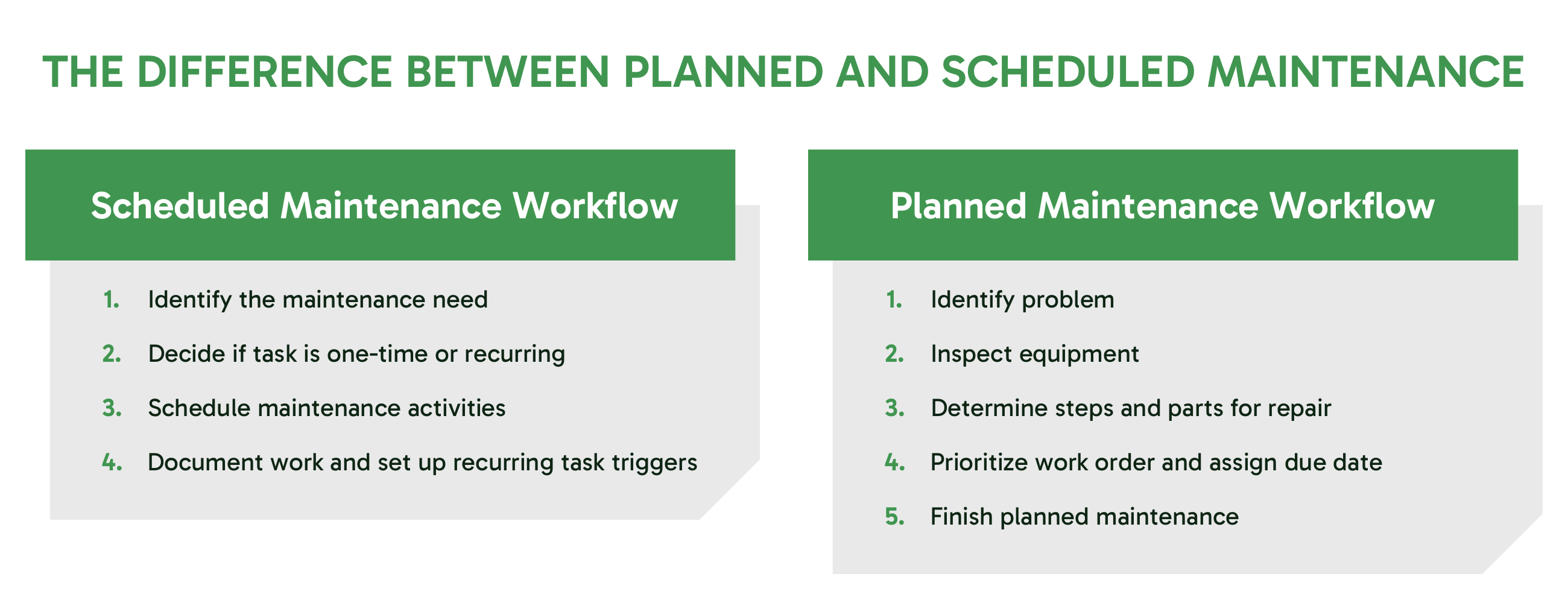 THE DIFFERENCE BETWEEN PLANNED AND SCHEDULED MAINTENANCE

Scheduled Maintenance Workflow

1. Identify the maintenance need
2. Decide if task is one-time or recurring
3. Schedule maintenance activities
4. Document work and set up recurring task triggers

Planned Maintenance Workflow

1. Identify problem
2. Inspect equipment
3. Determine steps and parts for repair
4. Prioritize work order and assign due date
5. Finish planned maintenance